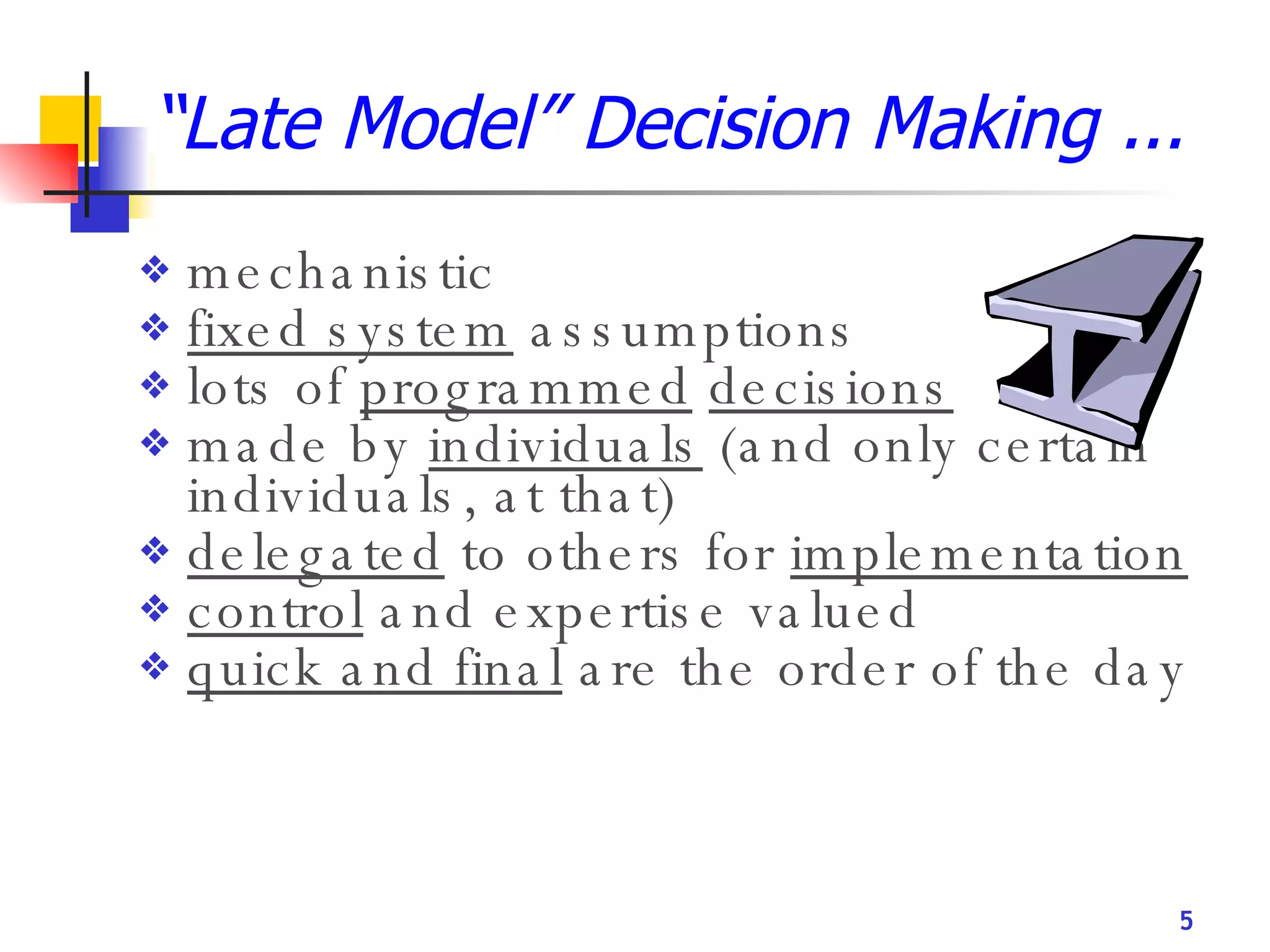 "Late Model" Decision Making ...

❖ mechanistic
❖ fixed system assumptions
❖ lots of programmed decisions
❖ made by individuals (and only certain individuals, at that)
❖ delegated to others for implementation
❖ control and expertise valued
❖ quick and final are the order of the day

5